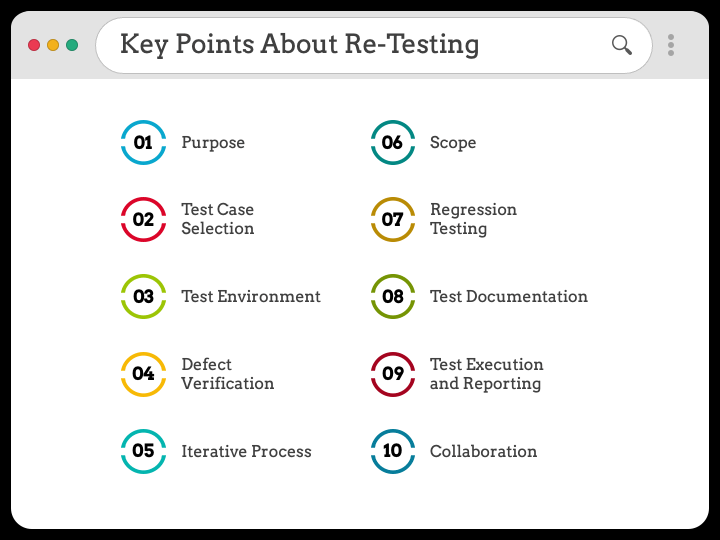 Key Points About Re-Testing

01 Purpose

02 Test Case Selection

03 Test Environment

04 Defect Verification

05 Iterative Process

06 Scope

07 Regression Testing

08 Test Documentation

09 Test Execution and Reporting

10 Collaboration